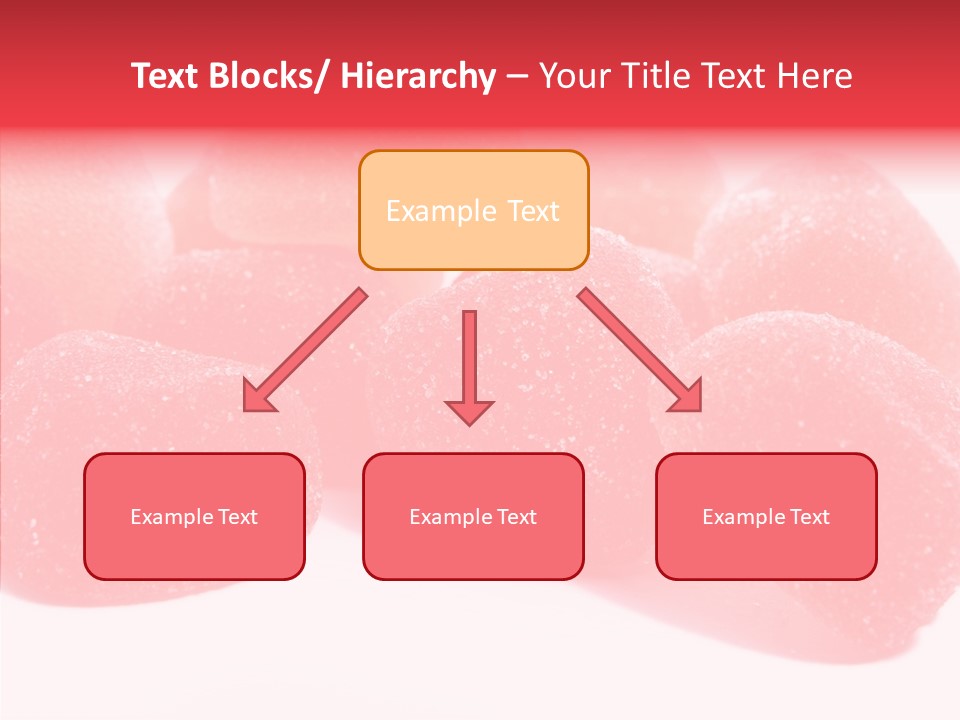 Text Blocks/ Hierarchy – Your Title Text Here

Example Text

Example Text

Example Text

Example Text